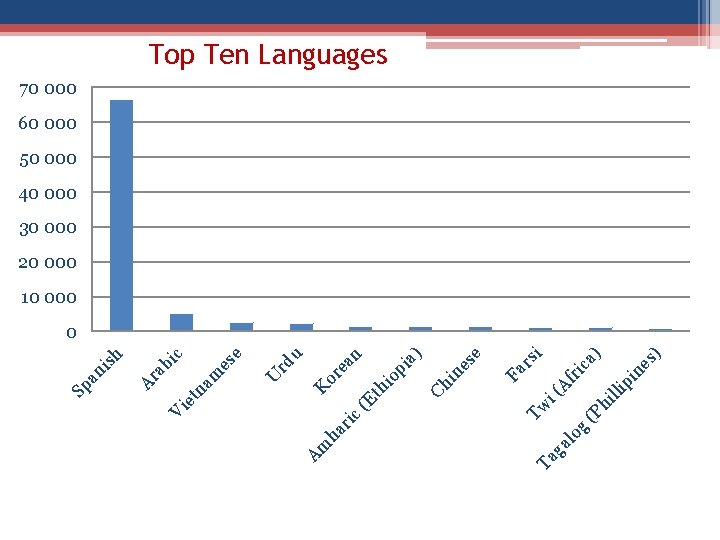 Top Ten Languages

70 000
60 000
50 000
40 000
30 000
20 000
10 000
0

Spanish
Arabic
Vietnamese
Urdu
Korean
Amharic (Ethiopia)
Chinese
Farsi
Twi (Africa)
Tagalog (Phillipines)